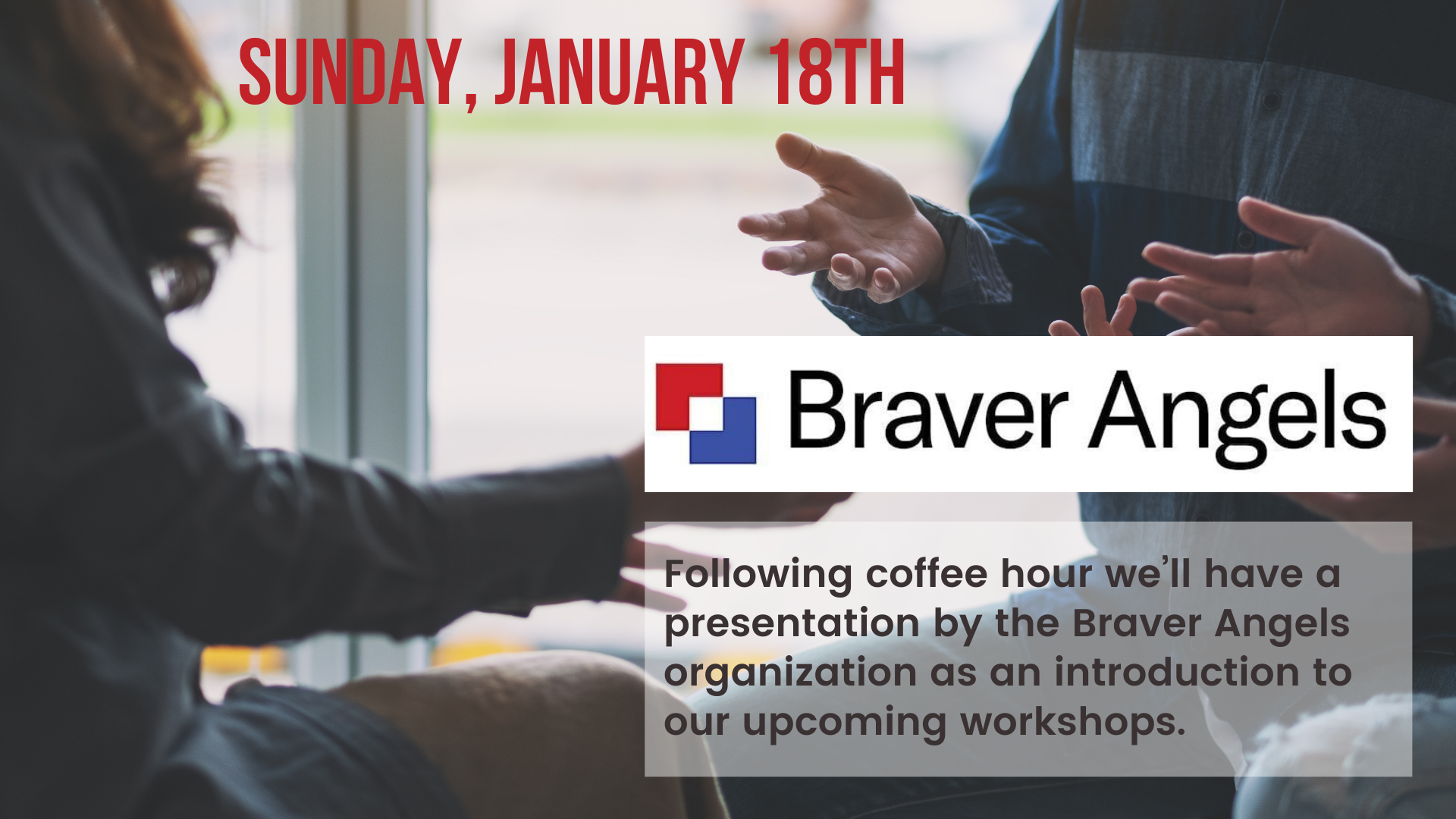 SUNDAY, JANUARY 18TH

Braver Angels

Following coffee hour we'll have a presentation by the Braver Angels organization as an introduction to our upcoming workshops.